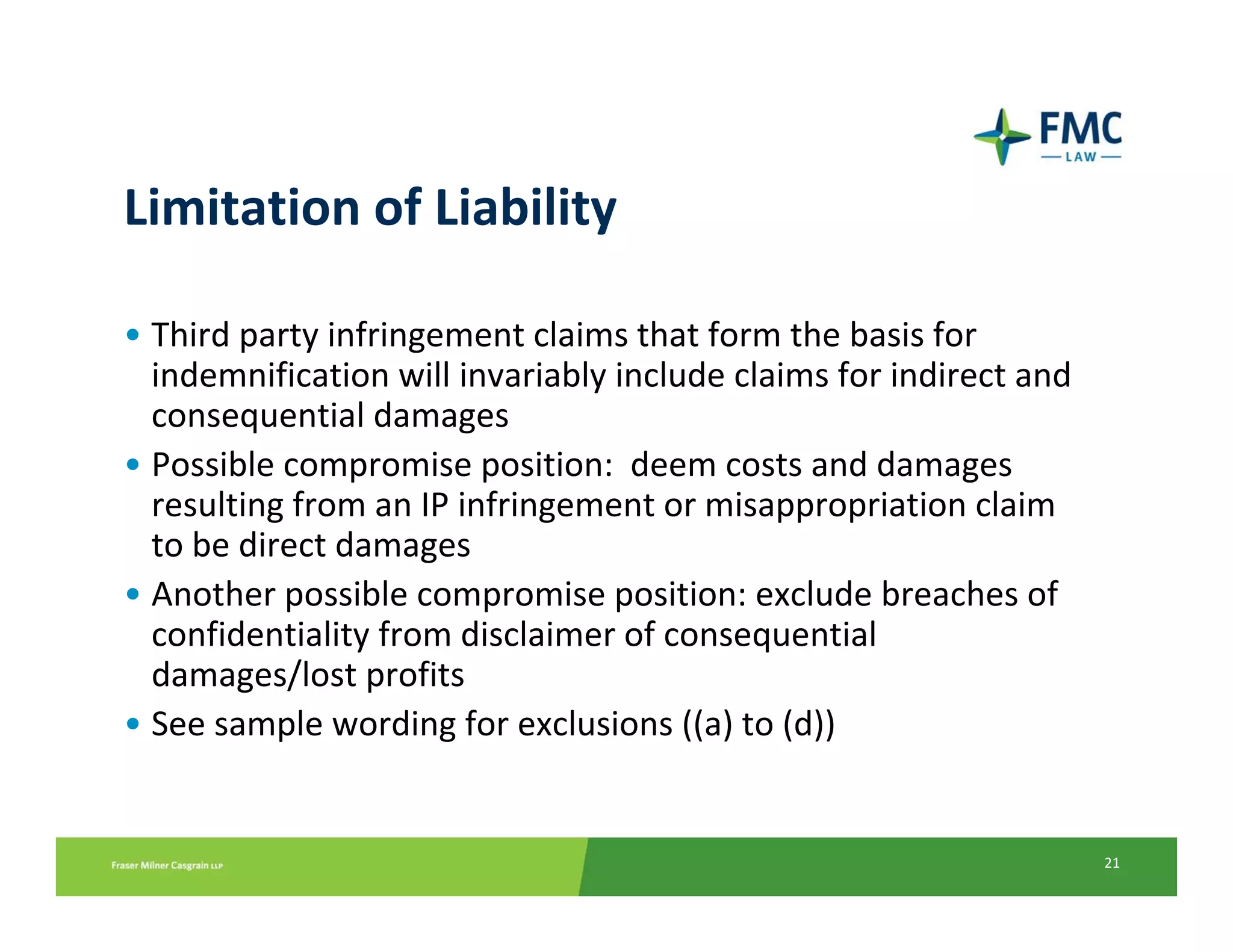 FMC
LAW

Limitation of Liability

• Third party infringement claims that form the basis for indemnification will invariably include claims for indirect and consequential damages
• Possible compromise position:  deem costs and damages resulting from an IP infringement or misappropriation claim to be direct damages
• Another possible compromise position: exclude breaches of confidentiality from disclaimer of consequential damages/lost profits
• See sample wording for exclusions ((a) to (d))

Fraser Milner Casgrain LLP

21